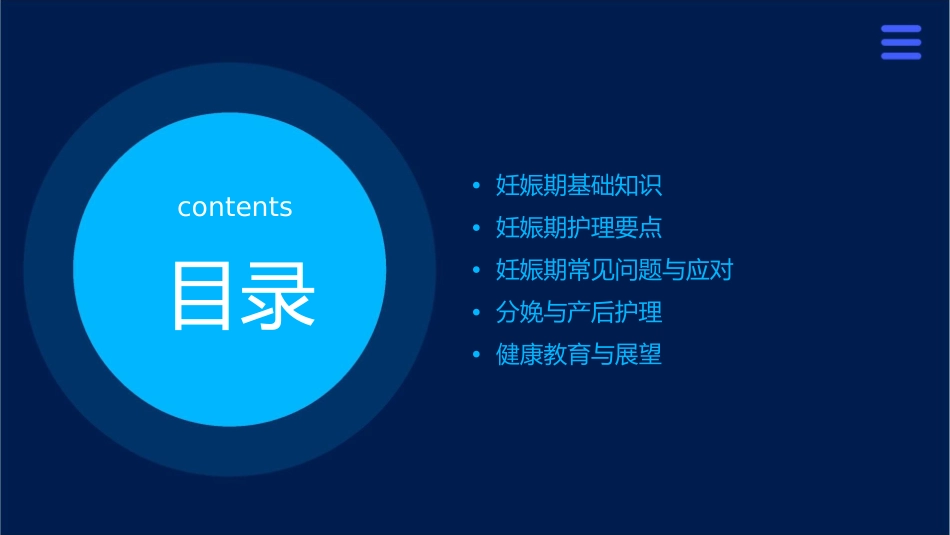 contents

目录

• 妊娠期基础知识
• 妊娠期护理要点
• 妊娠期常见问题与应对
• 分娩与产后护理
• 健康教育与展望